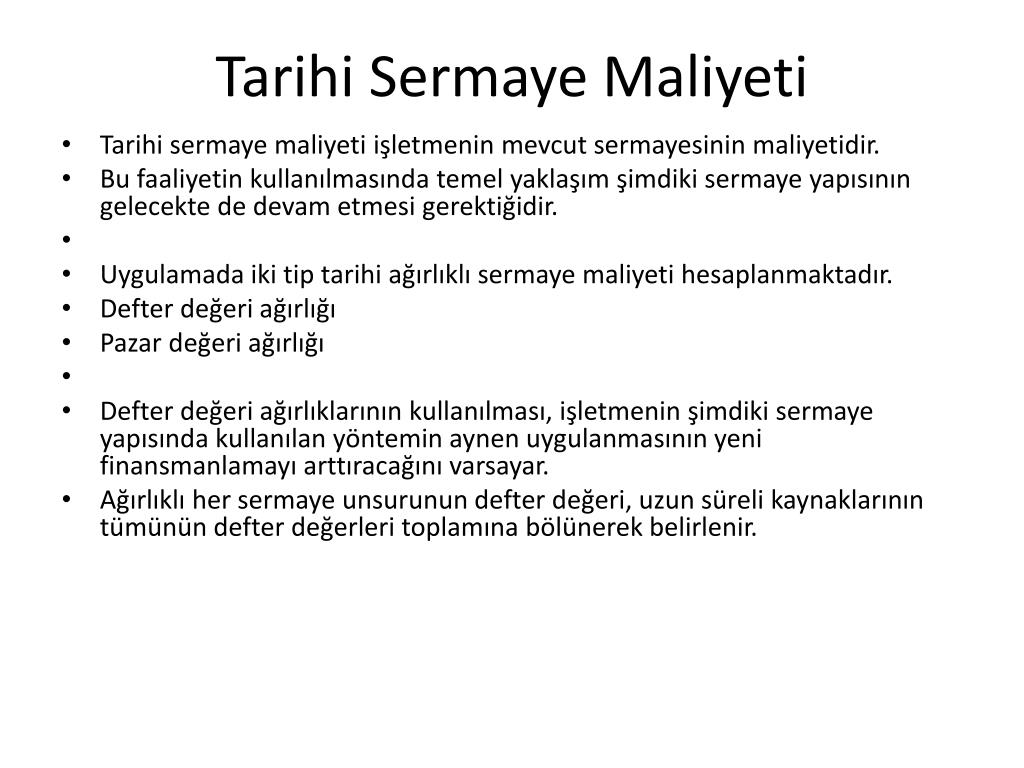 Tarihi Sermaye Maliyeti

• Tarihi sermaye maliyeti işletmenin mevcut sermayesinin maliyetidir.
• Bu faaliyetin kullanılmasında temel yaklaşım şimdiki sermaye yapısının gelecekte de devam etmesi gerektiğidir.
•
• Uygulamada iki tip tarihi ağırlıklı sermaye maliyeti hesaplanmaktadır.
• Defter değeri ağırlığı
• Pazar değeri ağırlığı
•
• Defter değeri ağırlıklarının kullanılması, işletmenin şimdiki sermaye yapısında kullanılan yöntemin aynen uygulanmasının yeni finansmanlamayı arttıracağını varsayar.
• Ağırlıklı her sermaye unsurunun defter değeri, uzun süreli kaynaklarının tümünün defter değerleri toplamına bölünerek belirlenir.